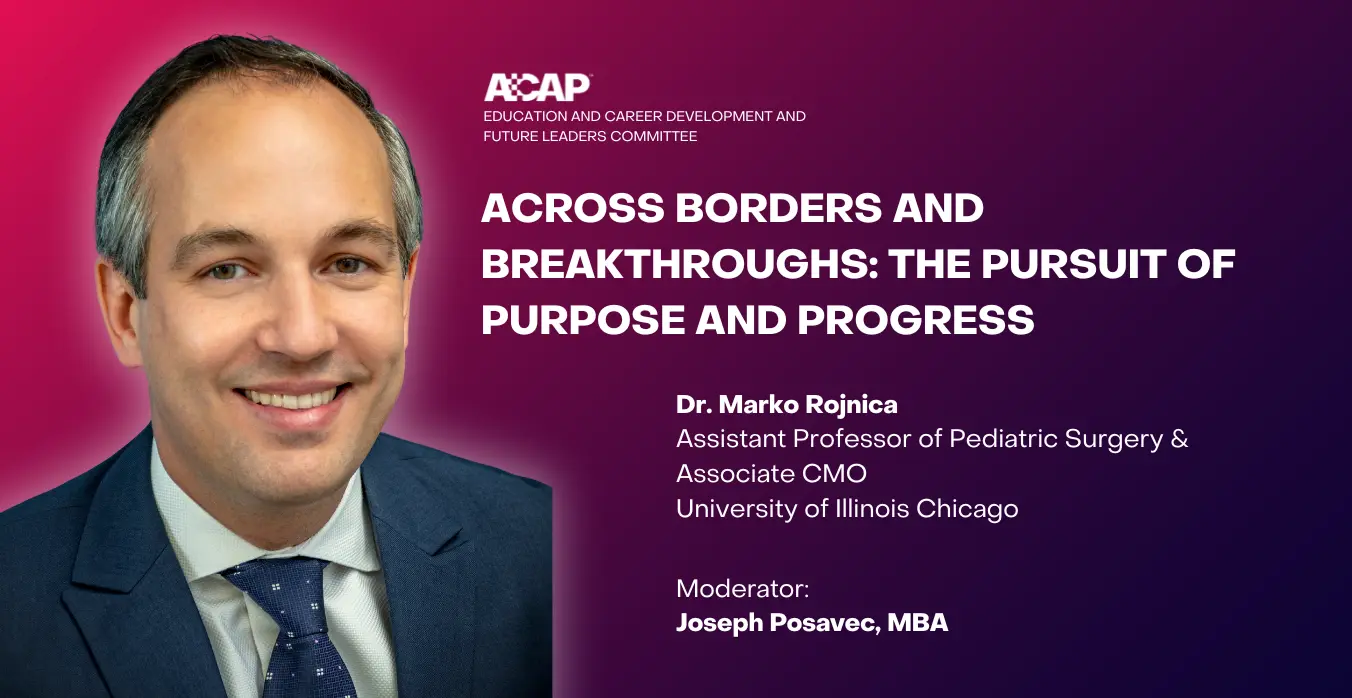 ACAP
EDUCATION AND CAREER DEVELOPMENT AND FUTURE LEADERS COMMITTEE

ACROSS BORDERS AND BREAKTHROUGHS: THE PURSUIT OF PURPOSE AND PROGRESS

Dr. Marko Rojnica
Assistant Professor of Pediatric Surgery & Associate CMO
University of Illinois Chicago

Moderator:
Joseph Posavec, MBA